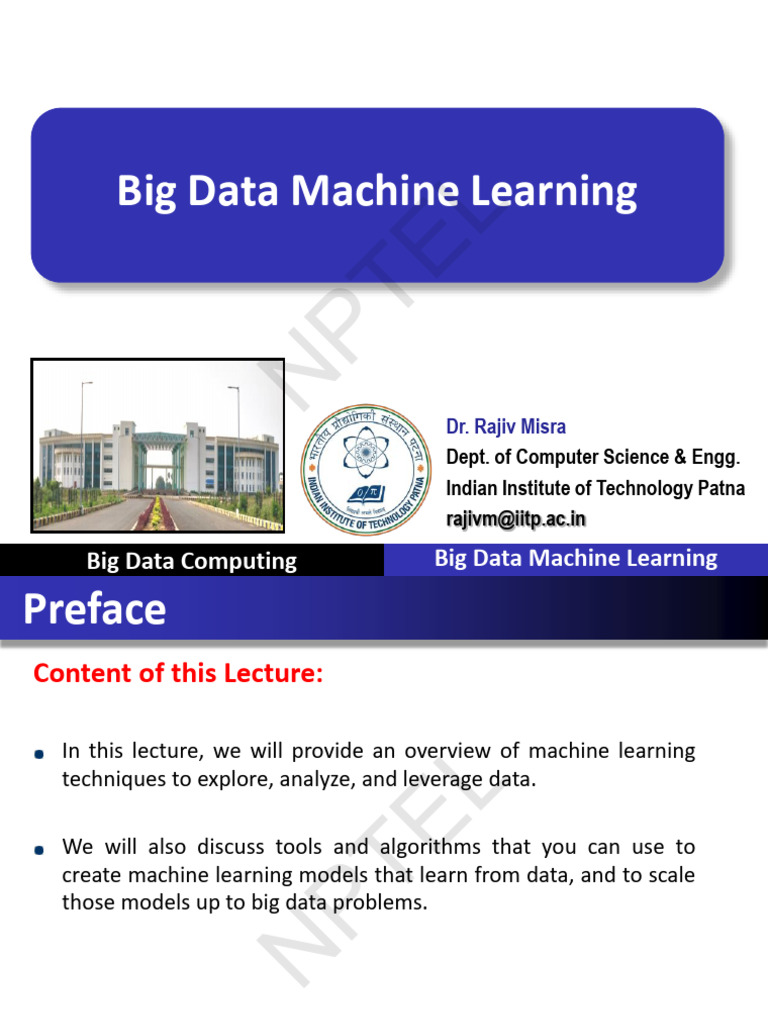 Big Data Machine Learning

NPTEL

भारतीय प्रौद्योगिकी संस्थान पटना
INDIAN INSTITUTE OF TECHNOLOGY PATNA

Dr. Rajiv Misra
Dept. of Computer Science & Engg.
Indian Institute of Technology Patna
rajivm@iitp.ac.in

Big Data Computing

Big Data Machine Learning

Preface

Content of this Lecture:

In this lecture, we will provide an overview of machine learning techniques to explore, analyze, and leverage data.

We will also discuss tools and algorithms that you can use to create machine learning models that learn from data, and to scale those models up to big data problems.

NPTEL